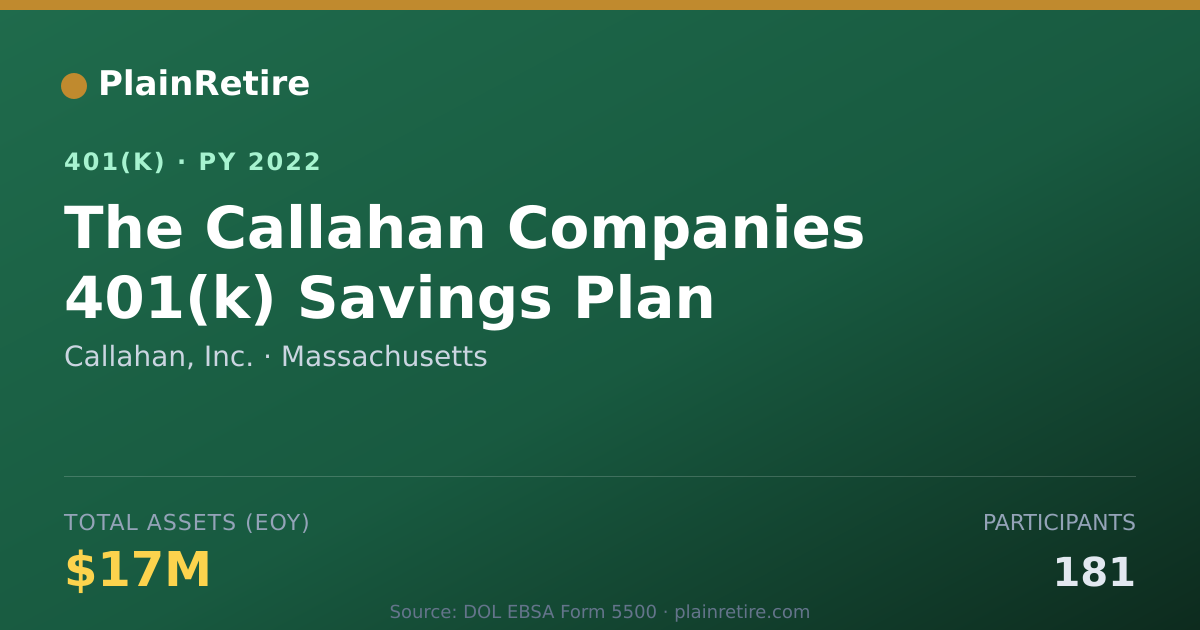 PlainRetire

401(K) · PY 2022

The Callahan Companies 401(k) Savings Plan

Callahan, Inc. · Massachusetts

TOTAL ASSETS (EOY)

$17M

PARTICIPANTS

181

Source: DOL EBSA Form 5500 · plainretire.com